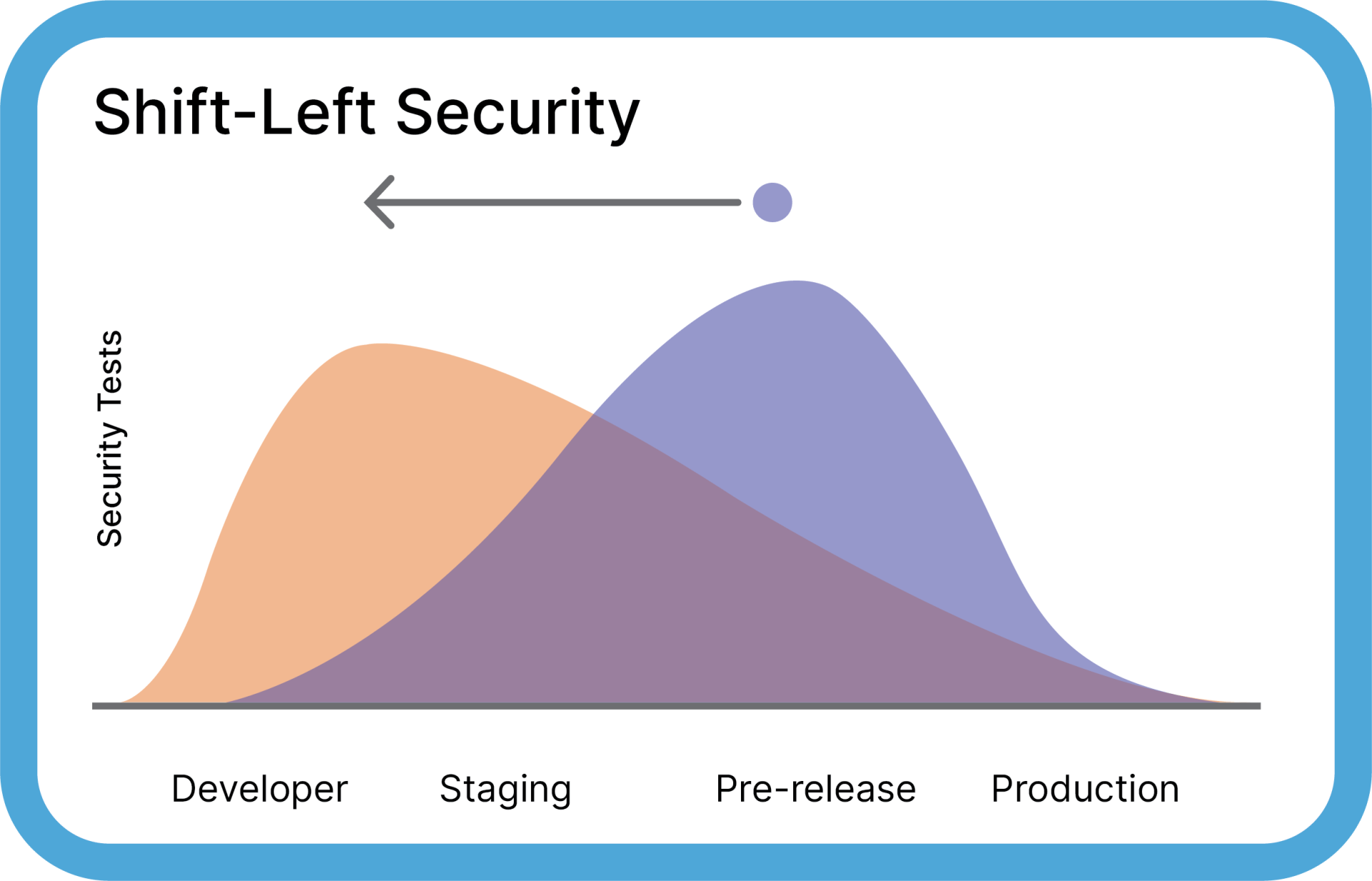 Shift-Left Security

Security Tests

Developer
Staging
Pre-release
Production